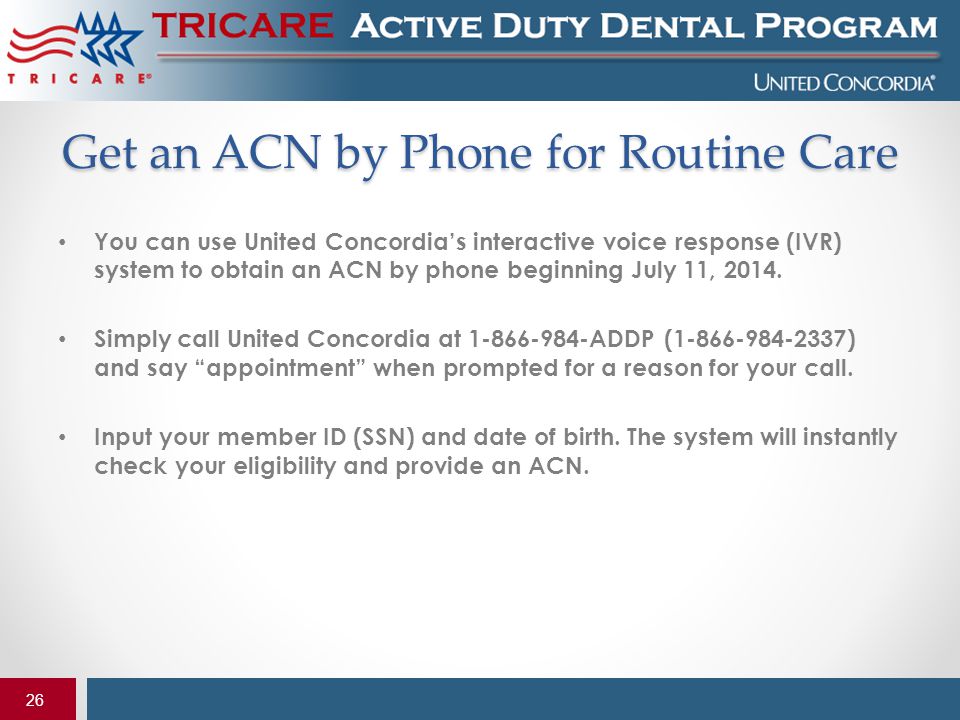 TRICARE®

TRICARE ACTIVE DUTY DENTAL PROGRAM

UNITED CONCORDIA®

Get an ACN by Phone for Routine Care

• You can use United Concordia's interactive voice response (IVR) system to obtain an ACN by phone beginning July 11, 2014.

• Simply call United Concordia at 1-866-984-ADDP (1-866-984-2337) and say "appointment" when prompted for a reason for your call.

• Input your member ID (SSN) and date of birth. The system will instantly check your eligibility and provide an ACN.

26